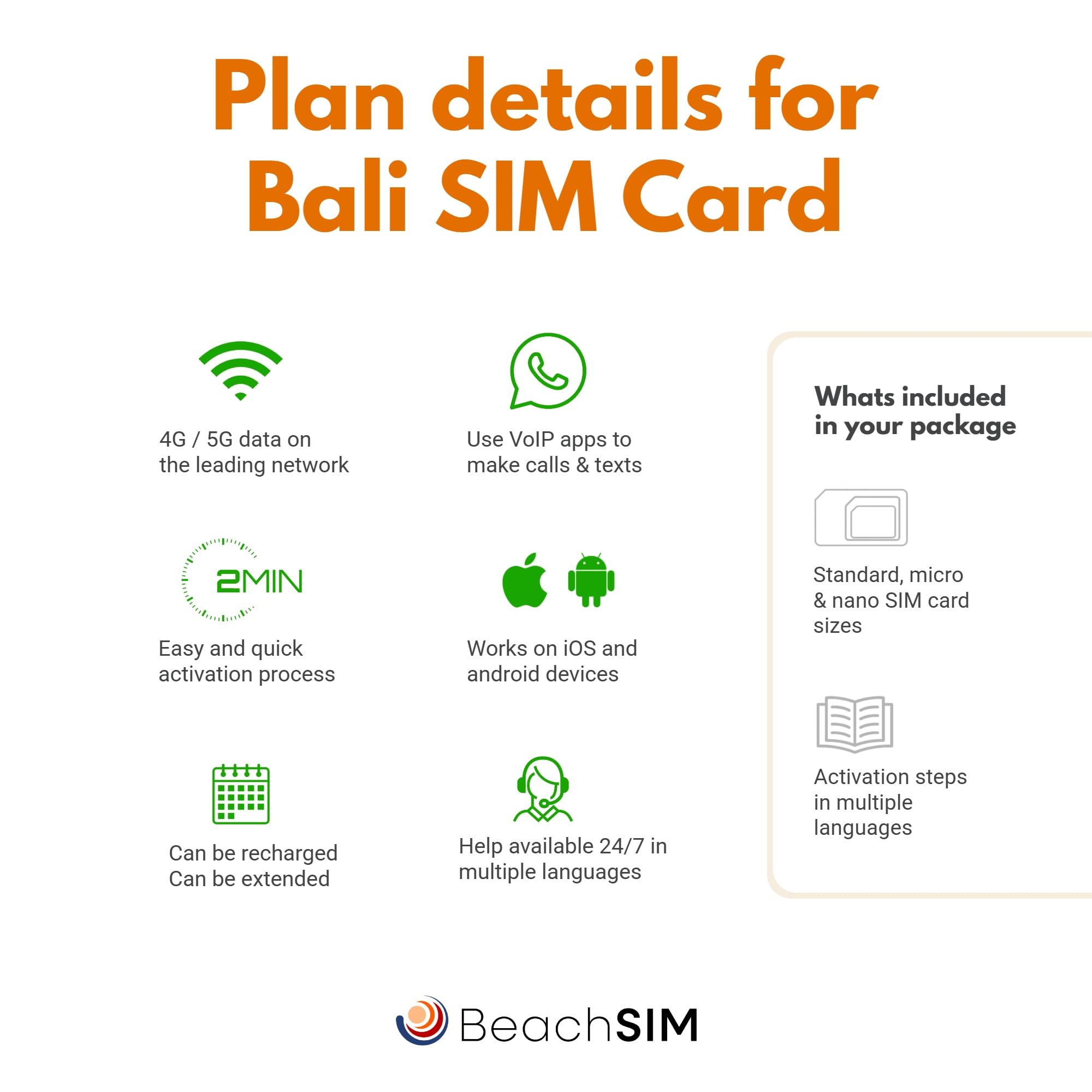 Plan details for Bali SIM Card

4G / 5G data on the leading network

Use VoIP apps to make calls & texts

2MIN

Easy and quick activation process

Works on iOS and android devices

Can be recharged
Can be extended

Help available 24/7 in multiple languages

Whats included in your package

Standard, micro & nano SIM card sizes

Activation steps in multiple languages

BeachSIM